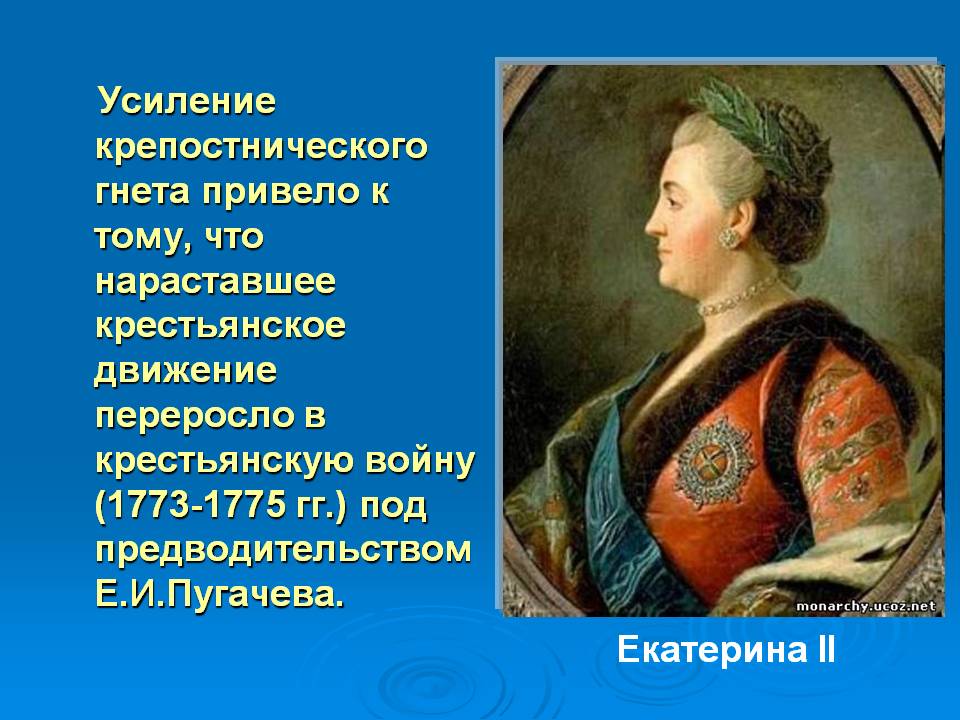 Усиление крепостнического гнета привело к тому, что нараставшее крестьянское движение переросло в крестьянскую войну (1773-1775 гг.) под предводительством Е.И.Пугачева.

monarchy.ucoz.net

Екатерина II